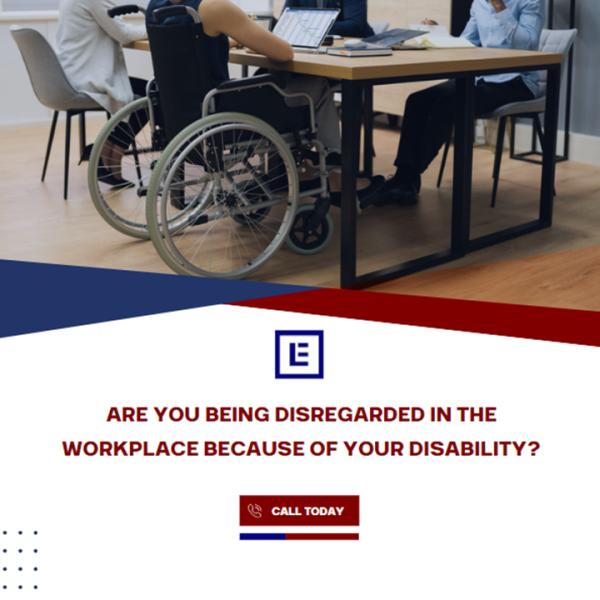 LE

ARE YOU BEING DISREGARDED IN THE WORKPLACE BECAUSE OF YOUR DISABILITY?

CALL TODAY